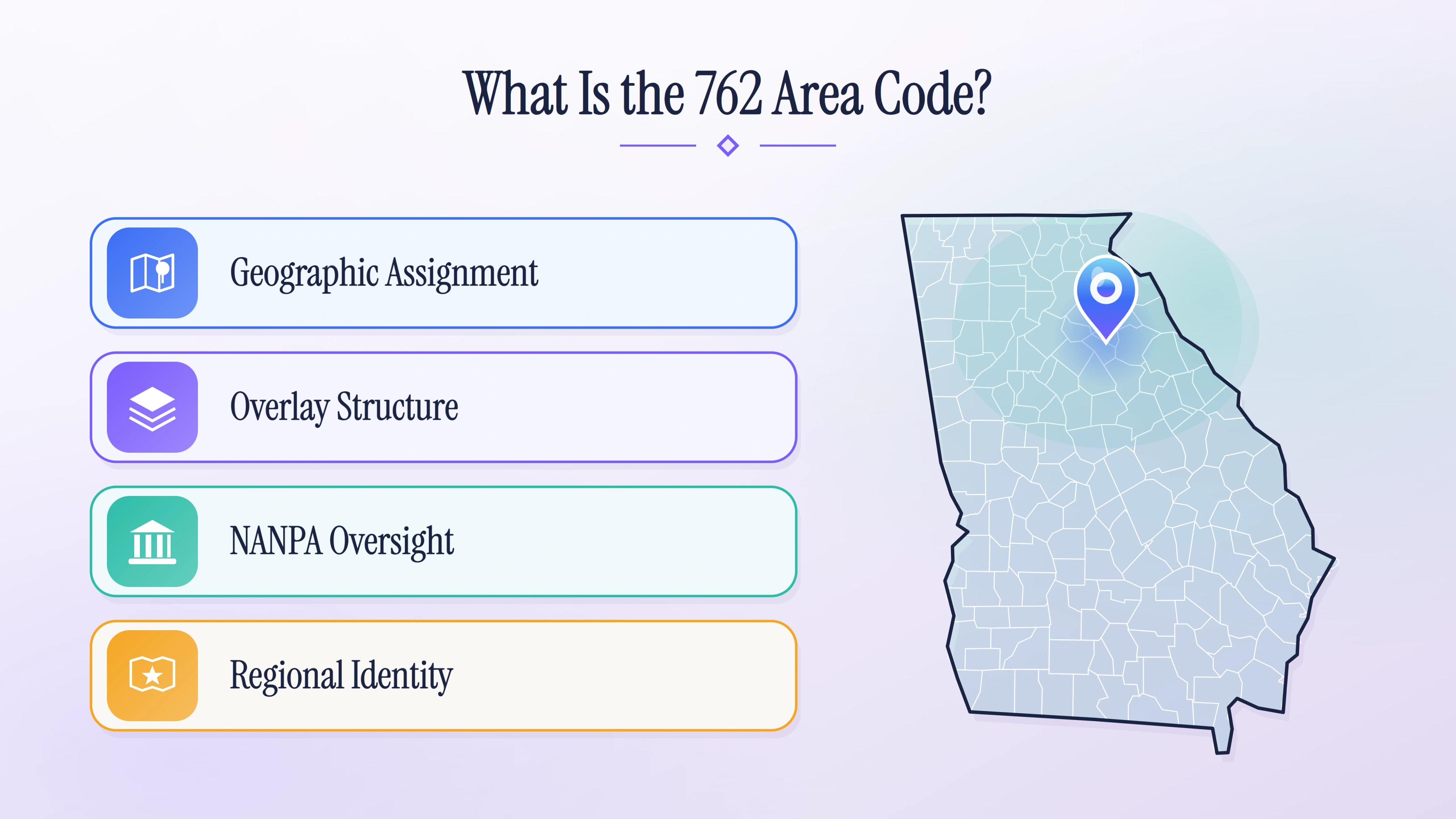 What Is the 762 Area Code?

Geographic Assignment

Overlay Structure

NANPA Oversight

Regional Identity